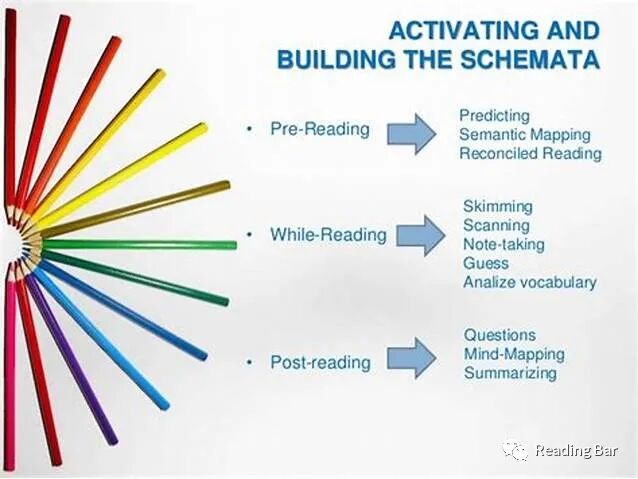 ACTIVATING AND BUILDING THE SCHEMATA

• Pre-Reading

Predicting
Semantic Mapping
Reconciled Reading

• While-Reading

Skimming
Scanning
Note-taking
Guess
Analize vocabulary

• Post-reading

Questions
Mind-Mapping
Summarizing

Reading Bar